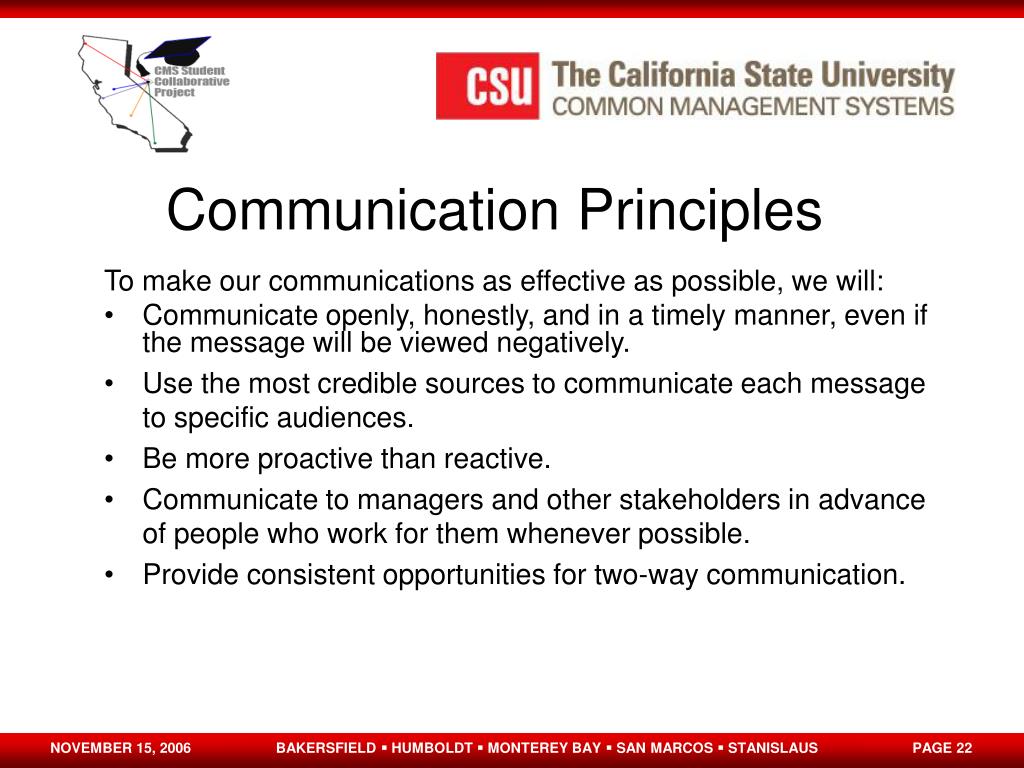 CMS Student Collaborative Project

CSU The California State University
COMMON MANAGEMENT SYSTEMS

Communication Principles

To make our communications as effective as possible, we will:
• Communicate openly, honestly, and in a timely manner, even if the message will be viewed negatively.
• Use the most credible sources to communicate each message to specific audiences.
• Be more proactive than reactive.
• Communicate to managers and other stakeholders in advance of people who work for them whenever possible.
• Provide consistent opportunities for two-way communication.

NOVEMBER 15, 2006
BAKERSFIELD ▪ HUMBOLDT ▪ MONTEREY BAY ▪ SAN MARCOS ▪ STANISLAUS
PAGE 22